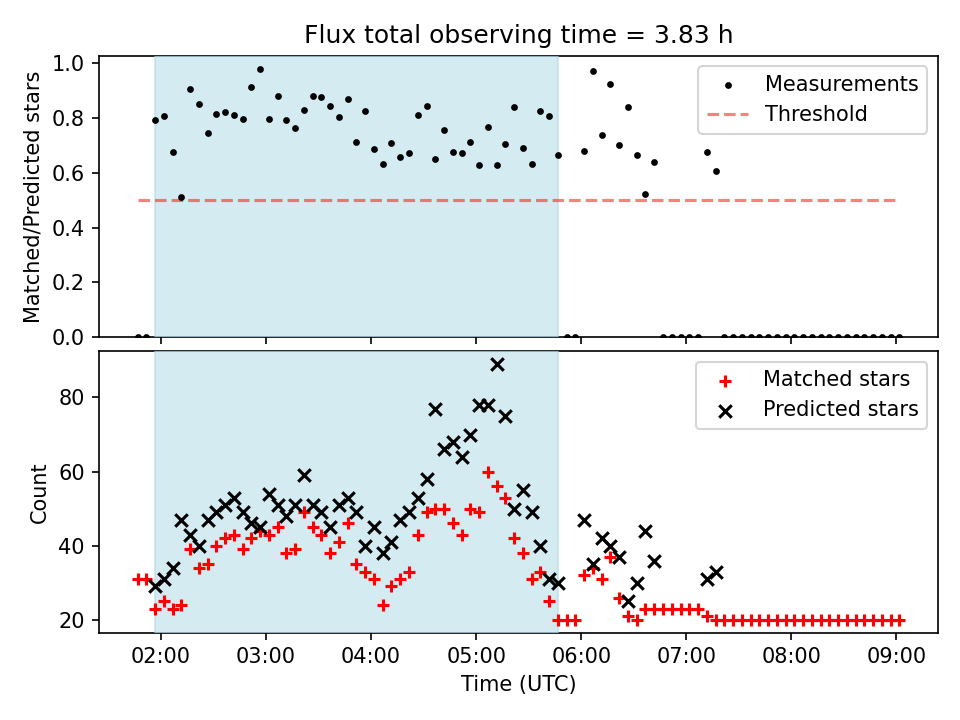 Flux total observing time = 3.83 h

Matched/Predicted stars

1.0
0.8
0.6
0.4
0.2
0.0

Measurements
Threshold

Count

80
60
40
20

Matched stars
Predicted stars

02:00
03:00
04:00
05:00
06:00
07:00
08:00
09:00

Time (UTC)